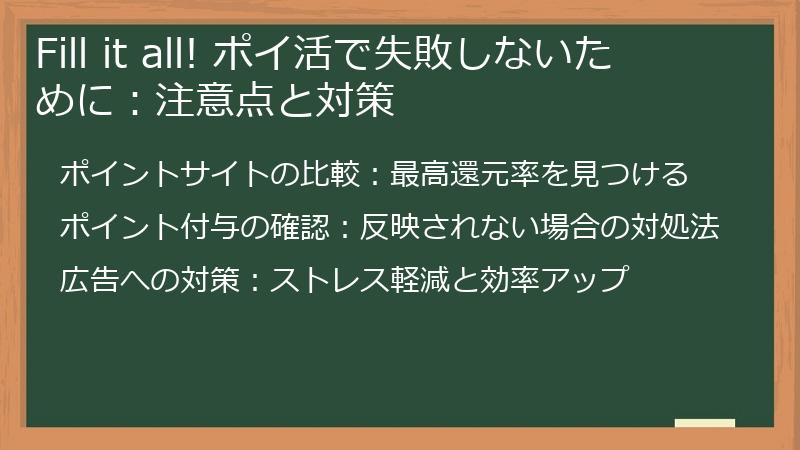 Fill it all! ポイ活で失敗しないために：注意点と対策

ポイントサイトの比較：最高還元率を見つける

ポイント付与の確認：反映されない場合の対処法

広告への対策：ストレス軽減と効率アップ